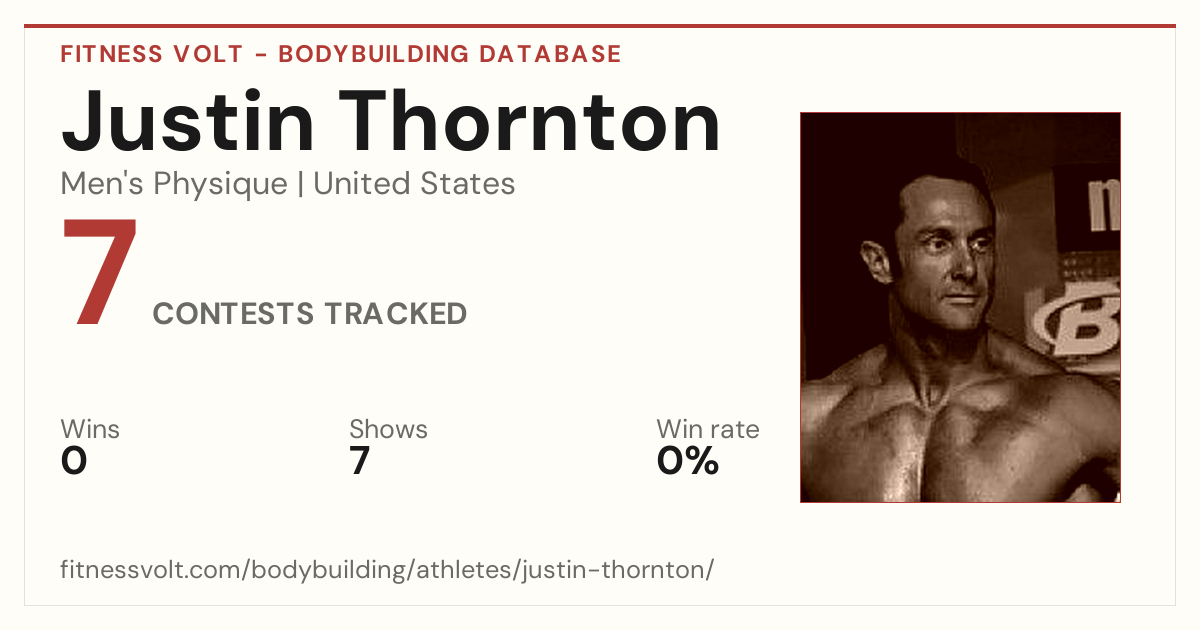 FITNESS VOLT - BODYBUILDING DATABASE

Justin Thornton

Men's Physique | United States

7

CONTESTS TRACKED

Wins
0

Shows
7

Win rate
0%

fitnessvolt.com/bodybuilding/athletes/justin-thornton/